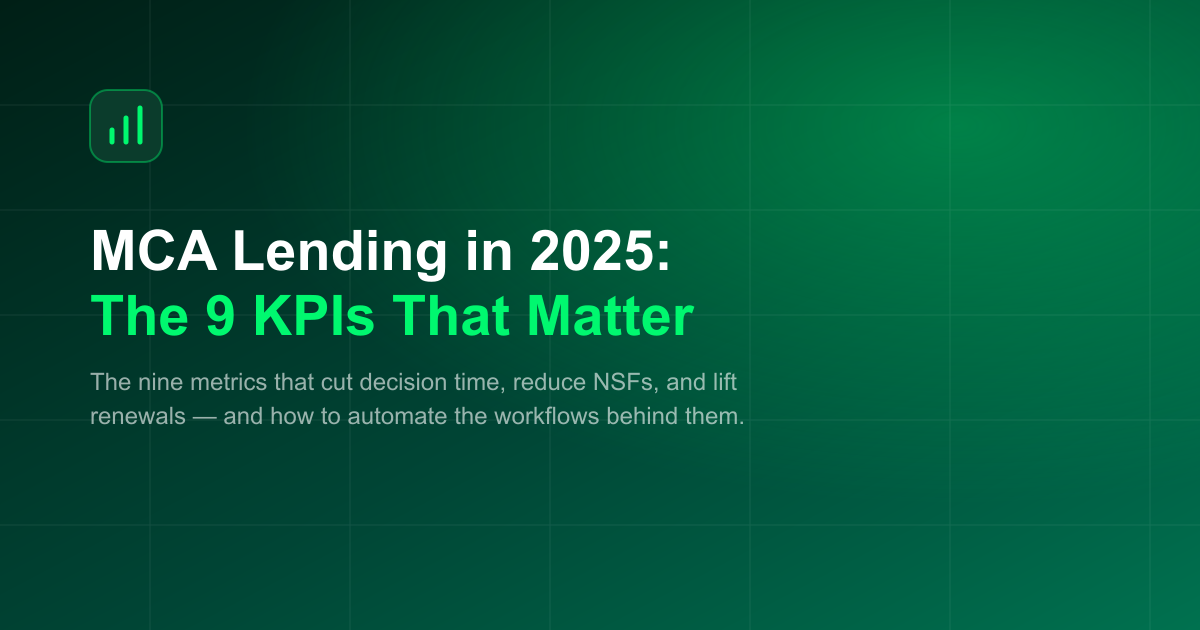 MCA Lending in 2025:
The 9 KPIs That Matter

The nine metrics that cut decision time, reduce NSFs, and lift renewals — and how to automate the workflows behind them.